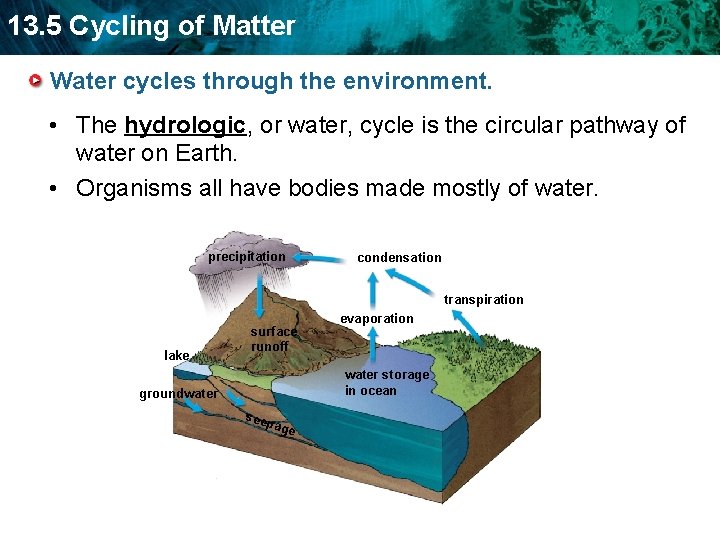 13.5 Cycling of Matter

Water cycles through the environment.

• The hydrologic, or water, cycle is the circular pathway of water on Earth.

• Organisms all have bodies made mostly of water.

precipitation

condensation

transpiration

evaporation

surface runoff

lake

water storage in ocean

groundwater

seepage